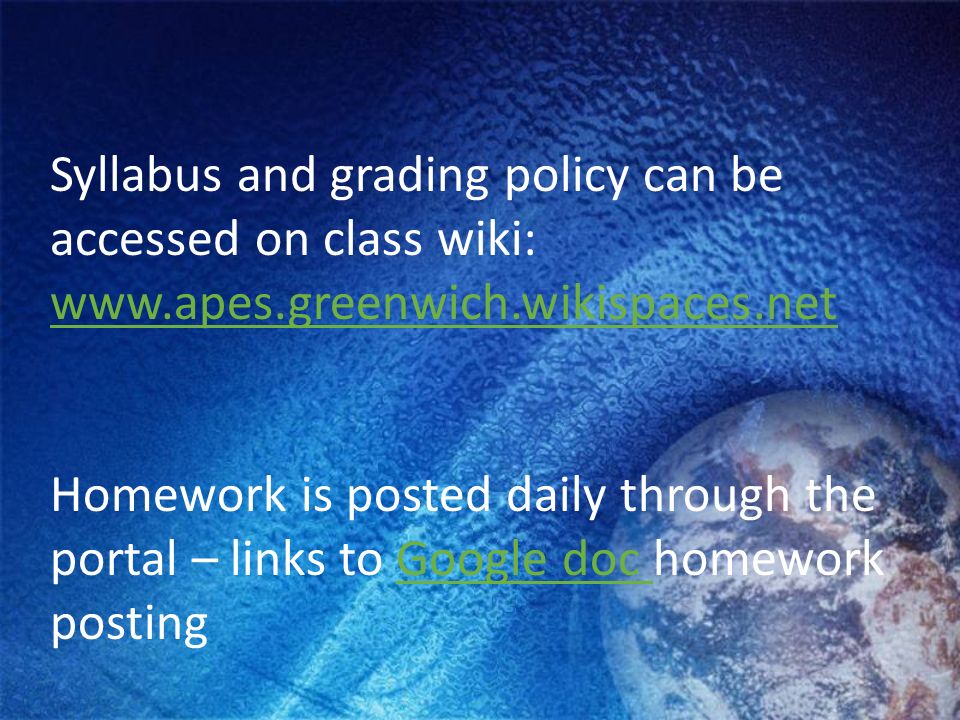 Syllabus and grading policy can be accessed on class wiki: www.apes.greenwich.wikispaces.net

Homework is posted daily through the portal – links to Google doc homework posting